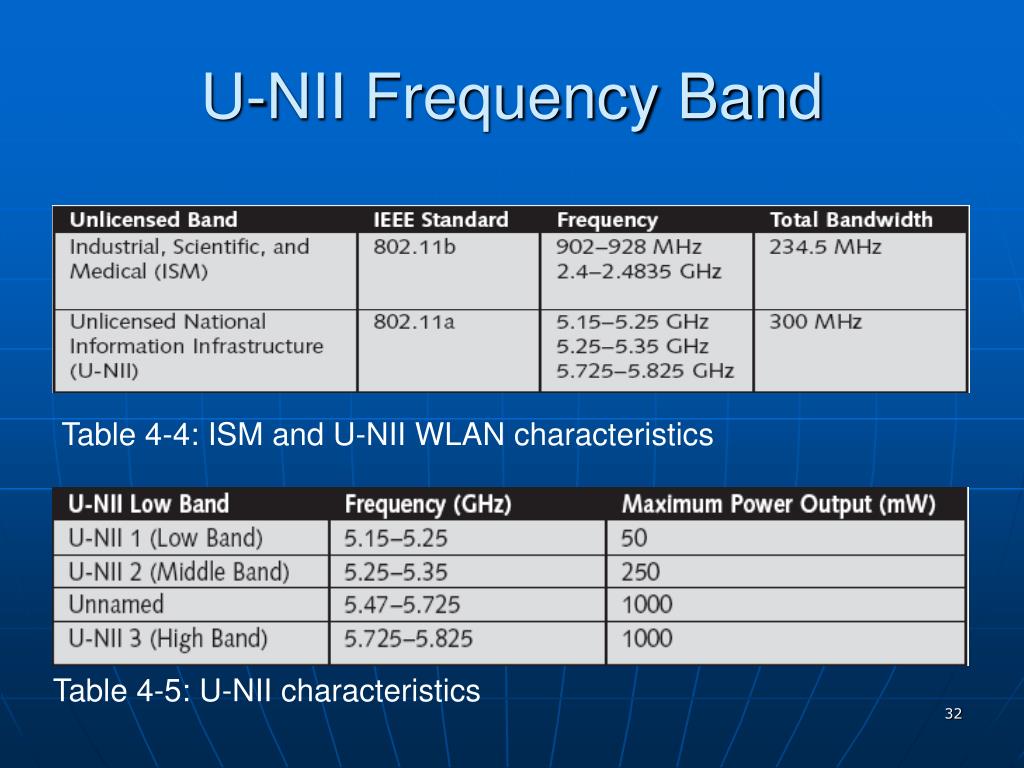 U-NII Frequency Band

| Unlicensed Band | IEEE Standard | Frequency | Total Bandwidth |
|---|---|---|---|
| Industrial, Scientific, and Medical (ISM) | 802.11b | 902–928 MHz 2.4–2.4835 GHz | 234.5 MHz |
| Unlicensed National Information Infrastructure (U-NII) | 802.11a | 5.15–5.25 GHz 5.25–5.35 GHz 5.725–5.825 GHz | 300 MHz |

Table 4-4: ISM and U-NII WLAN characteristics

| U-NII Low Band | Frequency (GHz) | Maximum Power Output (mW) |
|---|---|---|
| U-NII 1 (Low Band) | 5.15–5.25 | 50 |
| U-NII 2 (Middle Band) | 5.25–5.35 | 250 |
| Unnamed | 5.47–5.725 | 1000 |
| U-NII 3 (High Band) | 5.725–5.825 | 1000 |

Table 4-5: U-NII characteristics

32